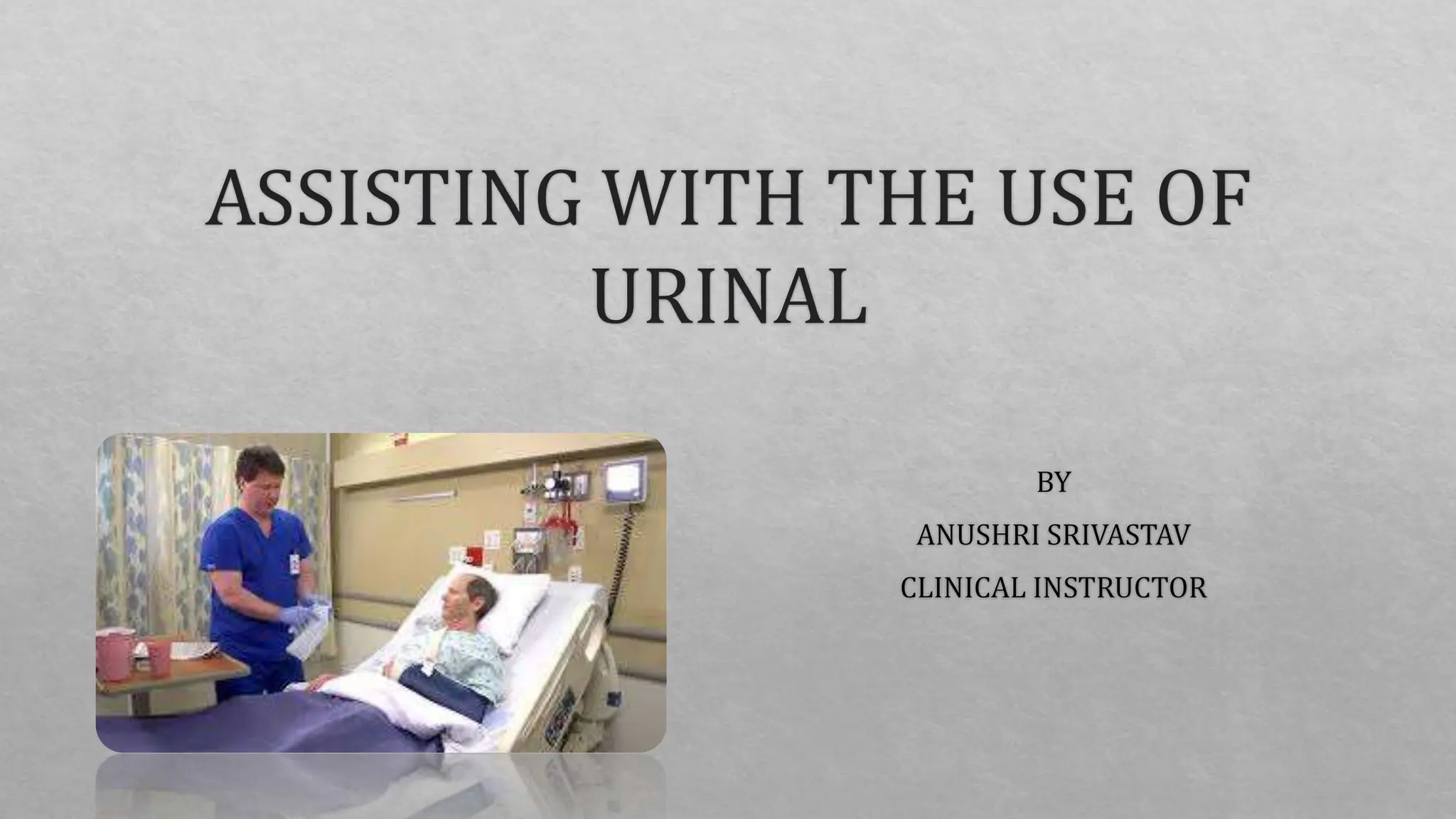 ASSISTING WITH THE USE OF URINAL

BY

ANUSHRI SRIVASTAV

CLINICAL INSTRUCTOR